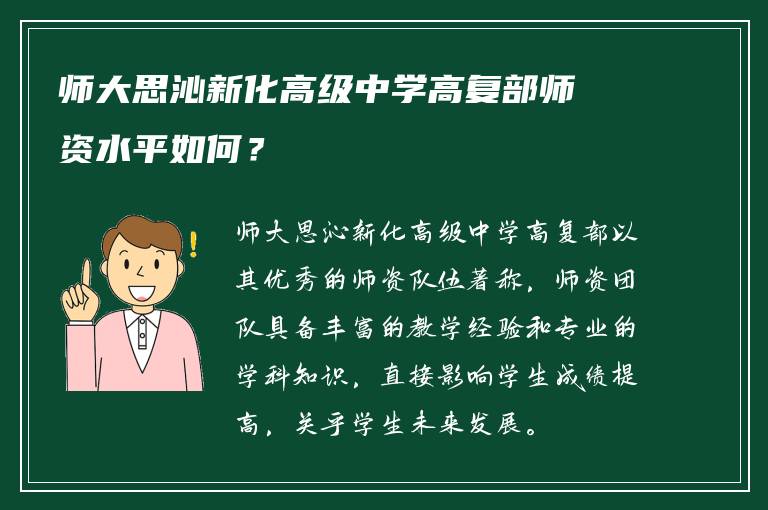 师大思沁新化高级中学高复部师资水平如何？

师大思沁新化高级中学高复部以其优秀的师资队伍著称，师资团队具备丰富的教学经验和专业的学科知识，直接影响学生成绩提高，关乎学生未来发展。